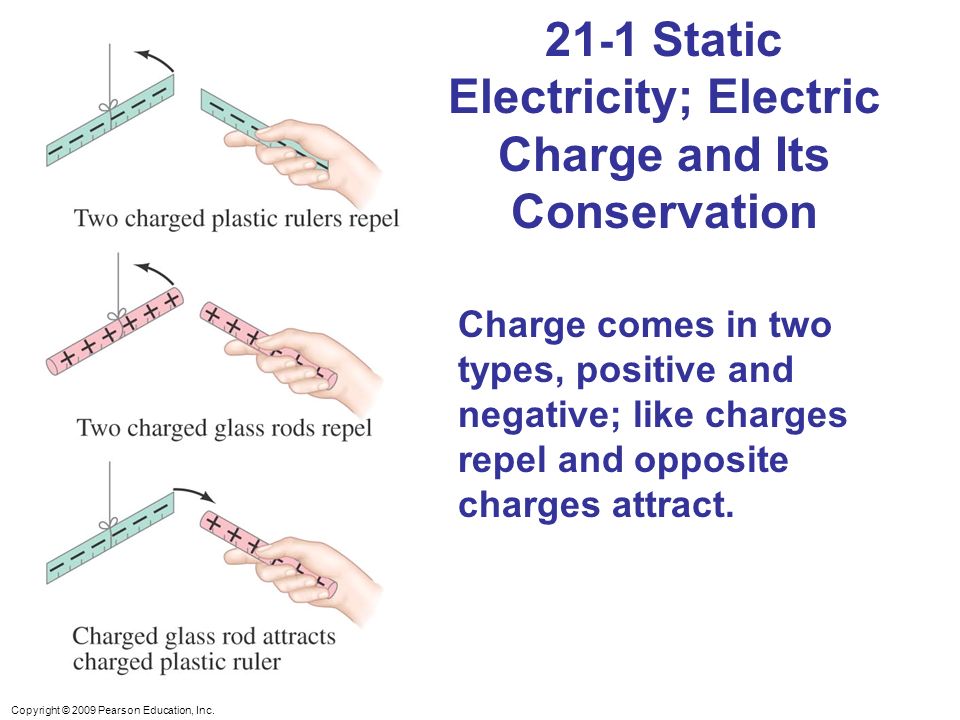 21-1 Static Electricity; Electric Charge and Its Conservation

Two charged plastic rulers repel

Two charged glass rods repel

Charged glass rod attracts charged plastic ruler

Charge comes in two types, positive and negative; like charges repel and opposite charges attract.

Copyright © 2009 Pearson Education, Inc.